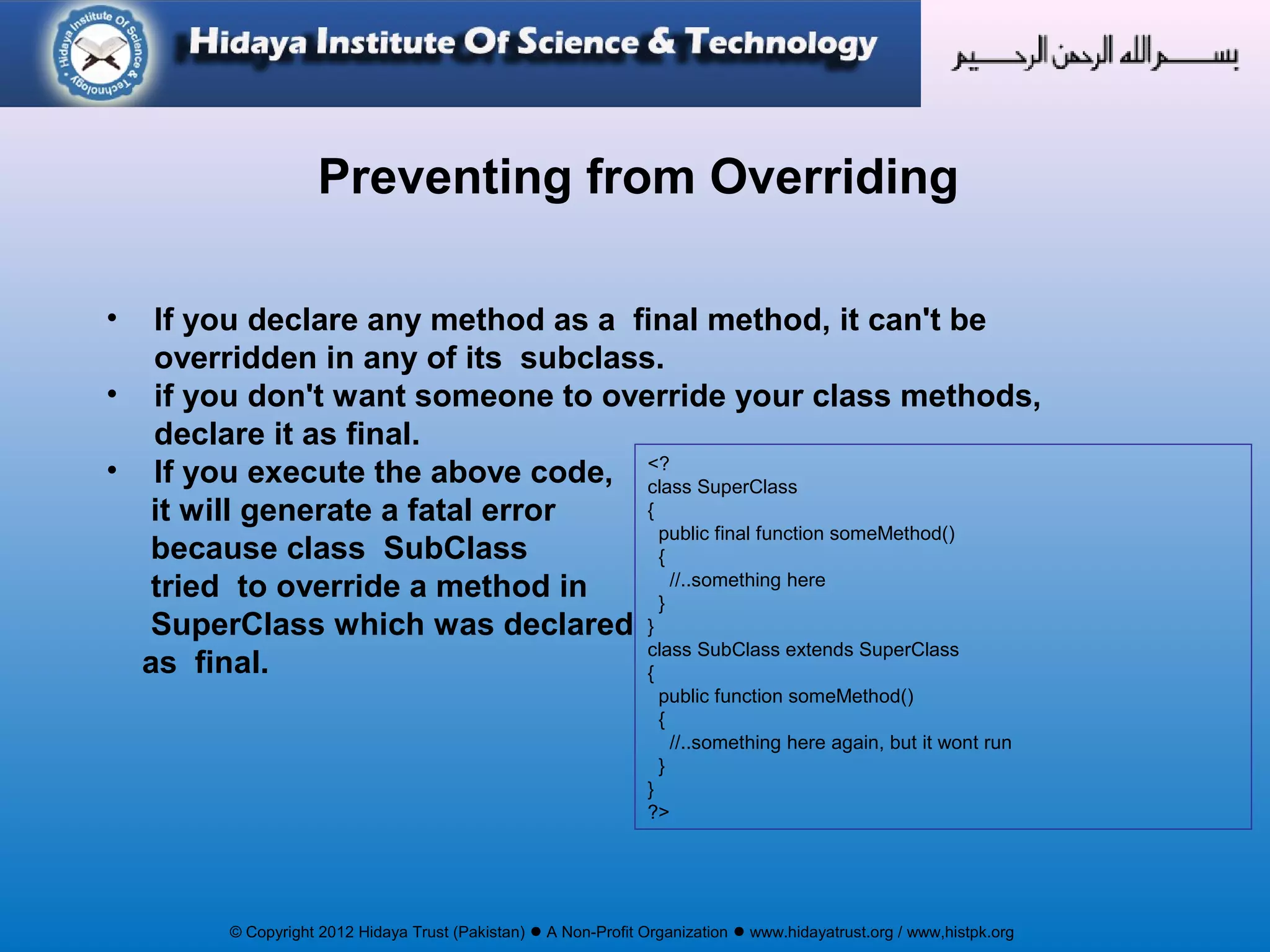 Hidaya Institute Of Science & Technology
Hidaya Institute Of Science & Technology

بسم الله الرحمن الرحيم

Preventing from Overriding

• If you declare any method as a final method, it can't be overridden in any of its subclass.
• if you don't want someone to override your class methods, declare it as final.
• If you execute the above code, it will generate a fatal error because class SubClass tried to override a method in SuperClass which was declared as final.

<?
class SuperClass
{
 public final function someMethod()
 {
  //..something here
 }
}
class SubClass extends SuperClass
{
 public function someMethod()
 {
  //..something here again, but it wont run
 }
}
?>

© Copyright 2012 Hidaya Trust (Pakistan) ● A Non-Profit Organization ● www.hidayatrust.org / www,histpk.org